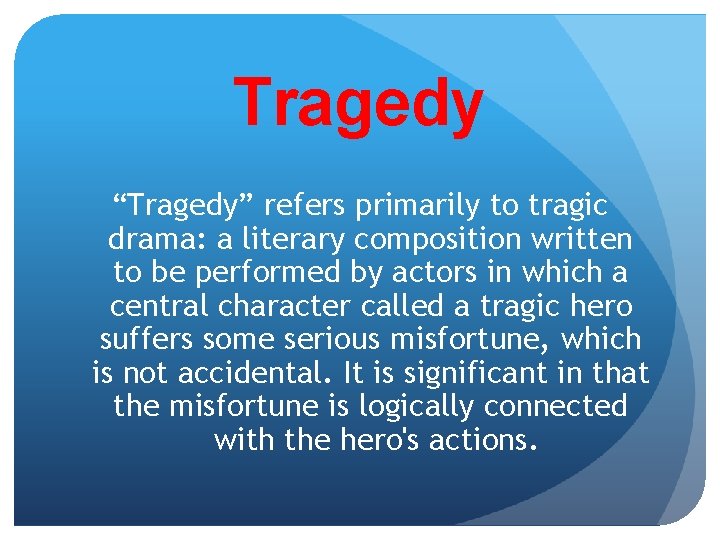 Tragedy

“Tragedy” refers primarily to tragic drama: a literary composition written to be performed by actors in which a central character called a tragic hero suffers some serious misfortune, which is not accidental. It is significant in that the misfortune is logically connected with the hero's actions.